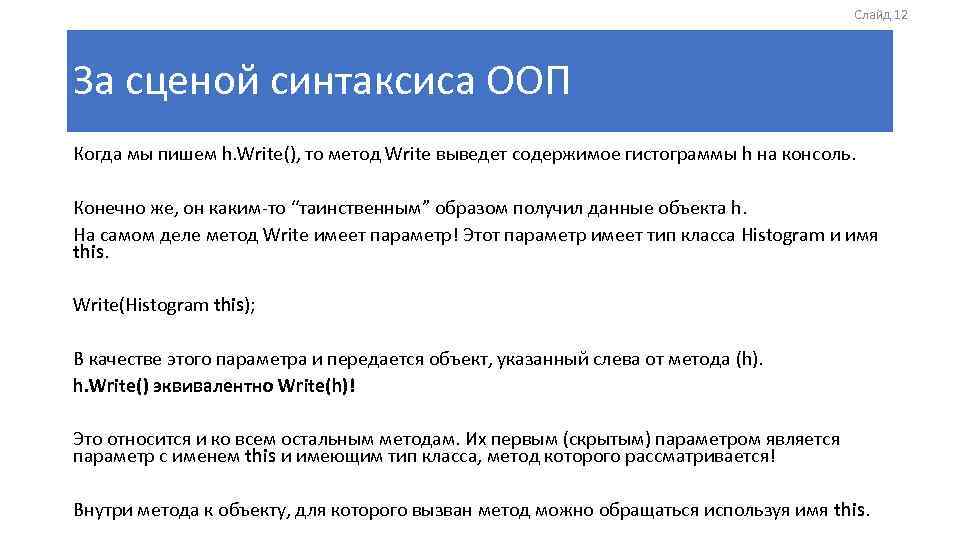 Слайд 12

За сценой синтаксиса ООП

Когда мы пишем h.Write(), то метод Write выведет содержимое гистограммы h на консоль.

Конечно же, он каким-то “таинственным” образом получил данные объекта h.
На самом деле метод Write имеет параметр! Этот параметр имеет тип класса Histogram и имя this.

Write(Histogram this);

В качестве этого параметра и передается объект, указанный слева от метода (h).
h.Write() эквивалентно Write(h)!

Это относится и ко всем остальным методам. Их первым (скрытым) параметром является параметр с именем this и имеющим тип класса, метод которого рассматривается!

Внутри метода к объекту, для которого вызван метод можно обращаться используя имя this.